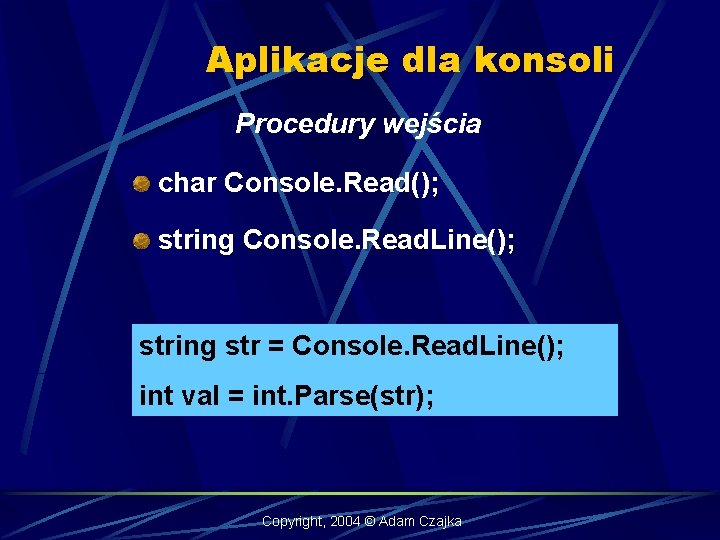 Aplikacje dla konsoli

Procedury wejścia

char Console.Read();

string Console.ReadLine();

string str = Console.ReadLine();

int val = int.Parse(str);

Copyright, 2004 © Adam Czajka